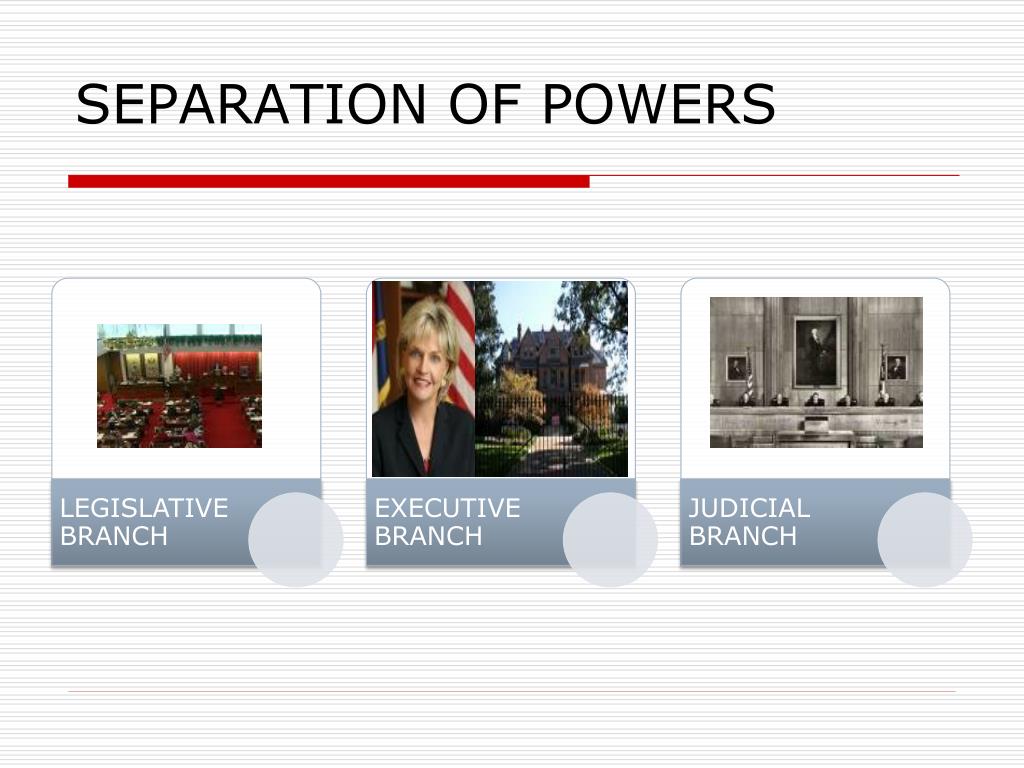 SEPARATION OF POWERS

LEGISLATIVE BRANCH

EXECUTIVE BRANCH

JUDICIAL BRANCH